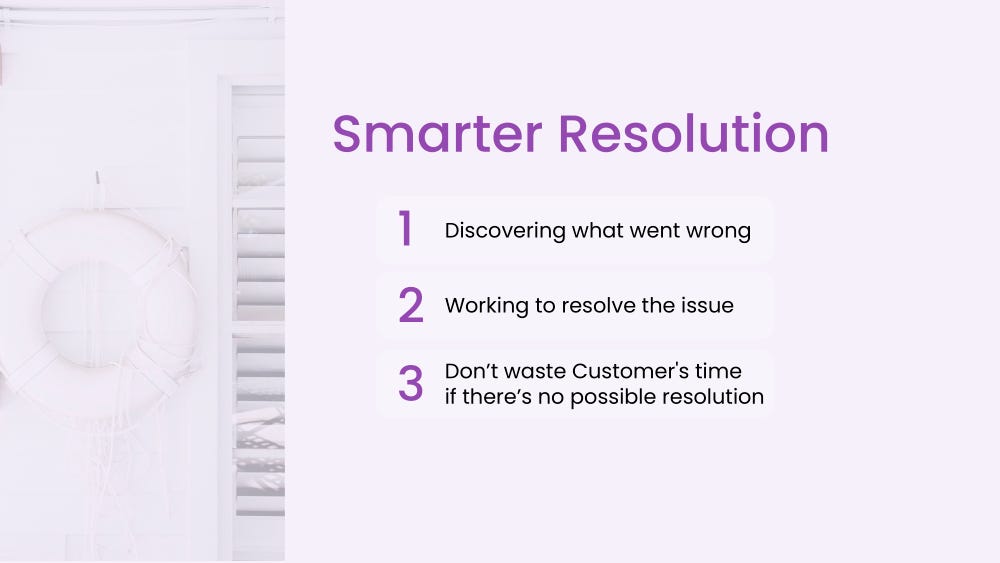 Smarter Resolution

1 Discovering what went wrong

2 Working to resolve the issue

3 Don’t waste Customer's time if there’s no possible resolution